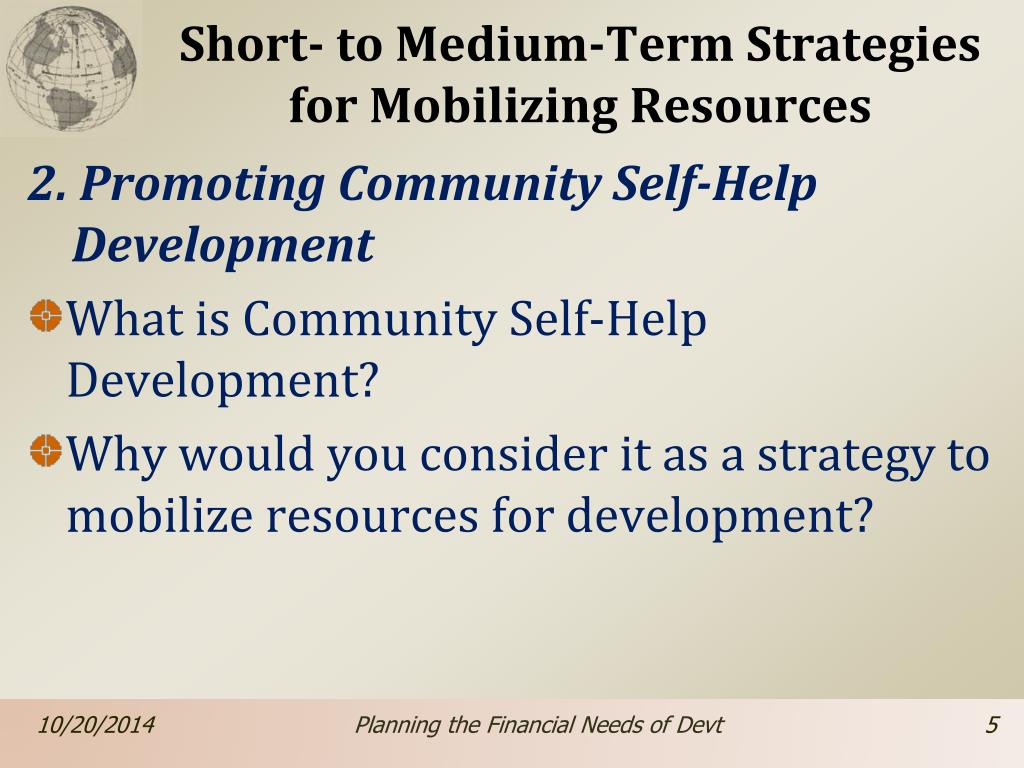 Short- to Medium-Term Strategies for Mobilizing Resources

2. Promoting Community Self-Help Development

What is Community Self-Help Development?

Why would you consider it as a strategy to mobilize resources for development?

10/20/2014

Planning the Financial Needs of Devt

5